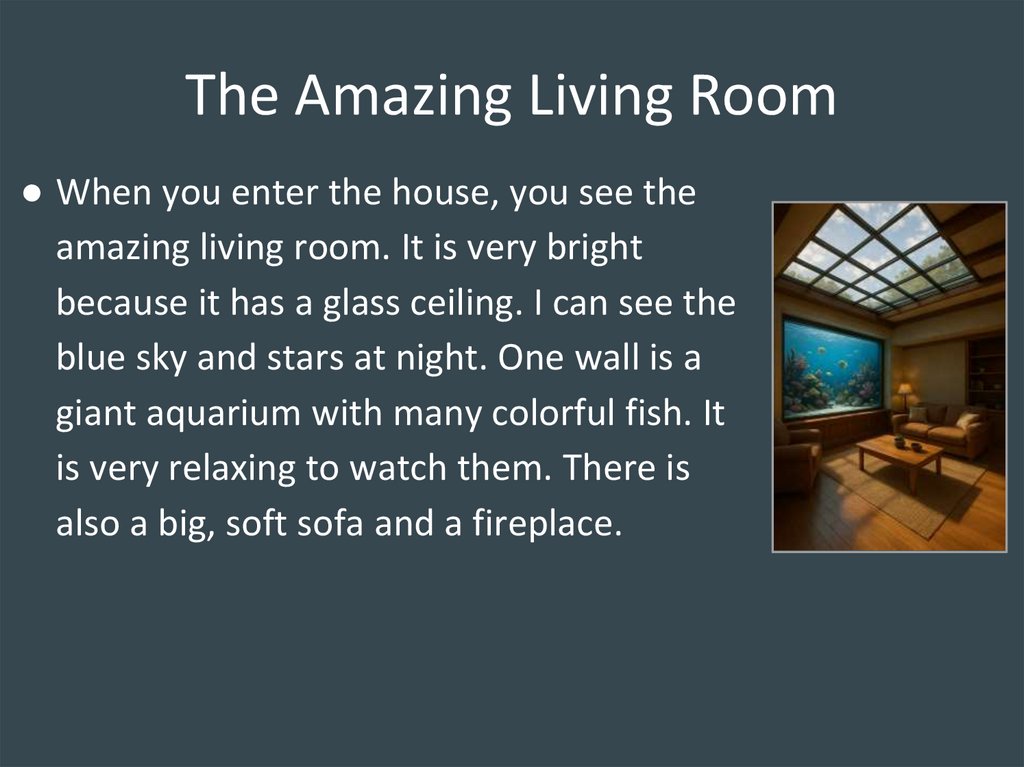 The Amazing Living Room

● When you enter the house, you see the amazing living room. It is very bright because it has a glass ceiling. I can see the blue sky and stars at night. One wall is a giant aquarium with many colorful fish. It is very relaxing to watch them. There is also a big, soft sofa and a fireplace.